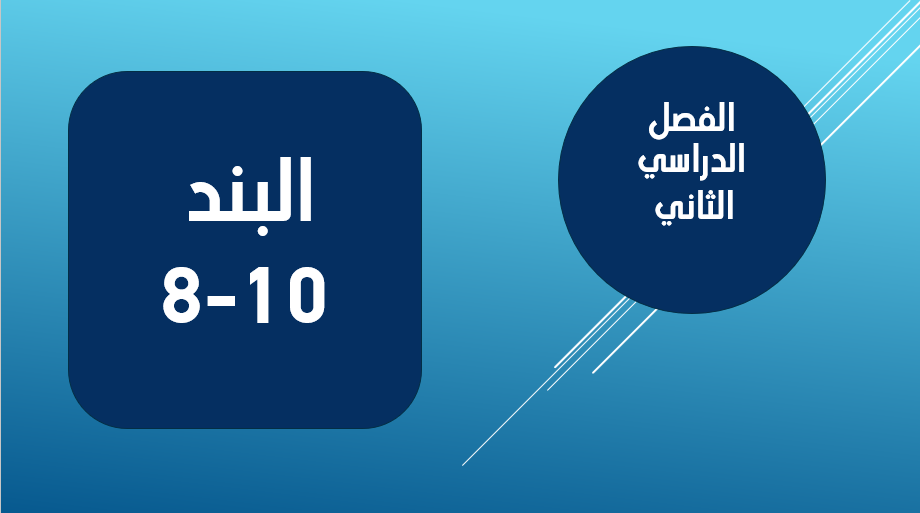 الفصل الدراسي الثاني

البند
8-10